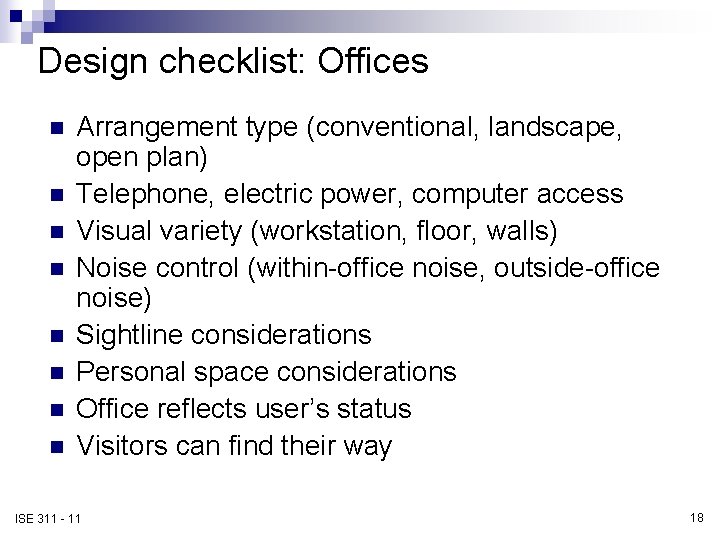 Design checklist: Offices

- Arrangement type (conventional, landscape, open plan)
- Telephone, electric power, computer access
- Visual variety (workstation, floor, walls)
- Noise control (within-office noise, outside-office noise)
- Sightline considerations
- Personal space considerations
- Office reflects user's status
- Visitors can find their way

ISE 311 - 11

18